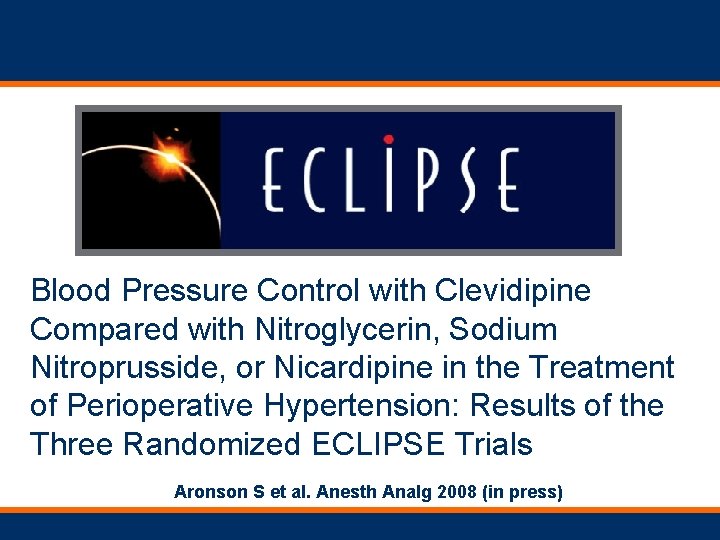 ECLIPSE

Blood Pressure Control with Clevidipine Compared with Nitroglycerin, Sodium Nitroprusside, or Nicardipine in the Treatment of Perioperative Hypertension: Results of the Three Randomized ECLIPSE Trials

Aronson S et al. Anesth Analg 2008 (in press)